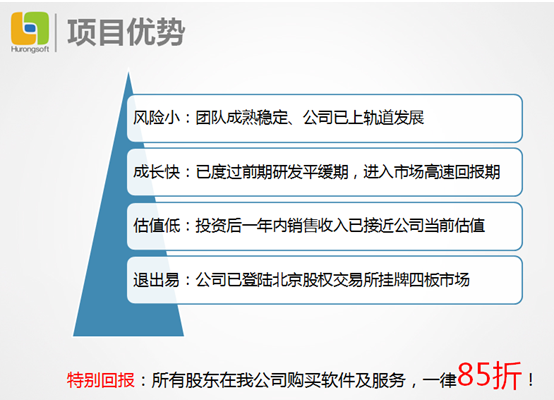 Hurongsoft

项目优势

风险小：团队成熟稳定、公司已上轨道发展

成长快：已度过前期研发平缓期，进入市场高速回报期

估值低：投资后一年内销售收入已接近公司当前估值

退出易：公司已登陆北京股权交易所挂牌四板市场

特别回报：所有股东在我公司购买软件及服务，一律85折！